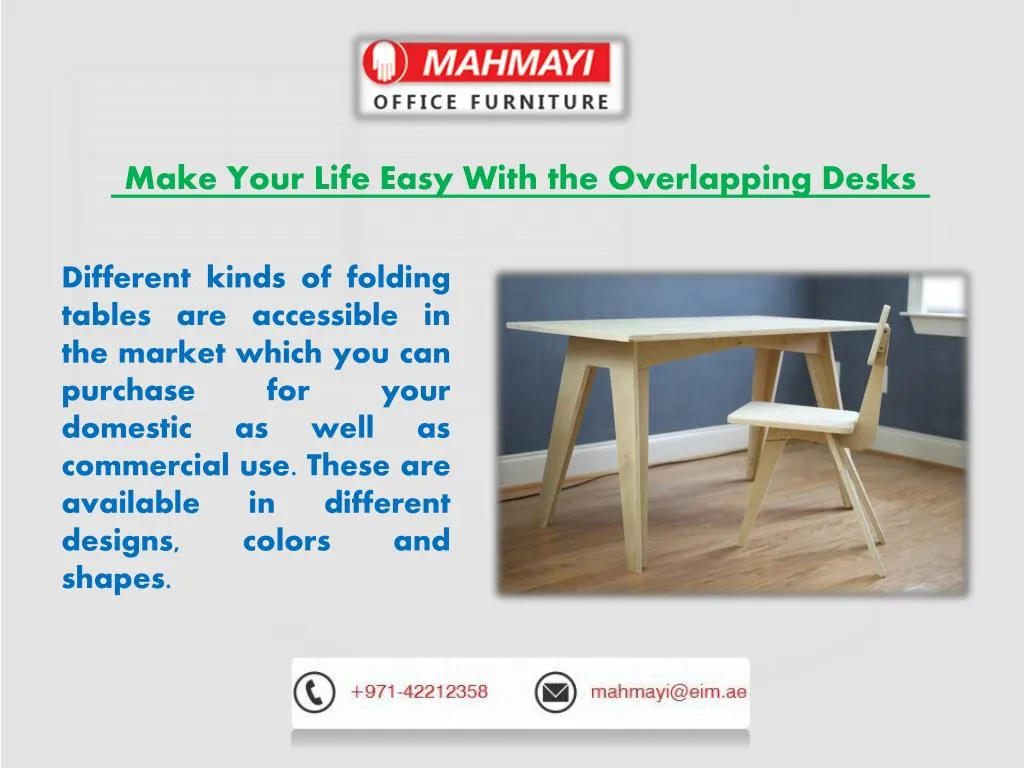 MAHMAYI
OFFICE FURNITURE

Make Your Life Easy With the Overlapping Desks

Different kinds of folding tables are accessible in the market which you can purchase for your domestic as well as commercial use. These are available in different designs, colors and shapes.

+971-42212358

mahmayi@eim.ae